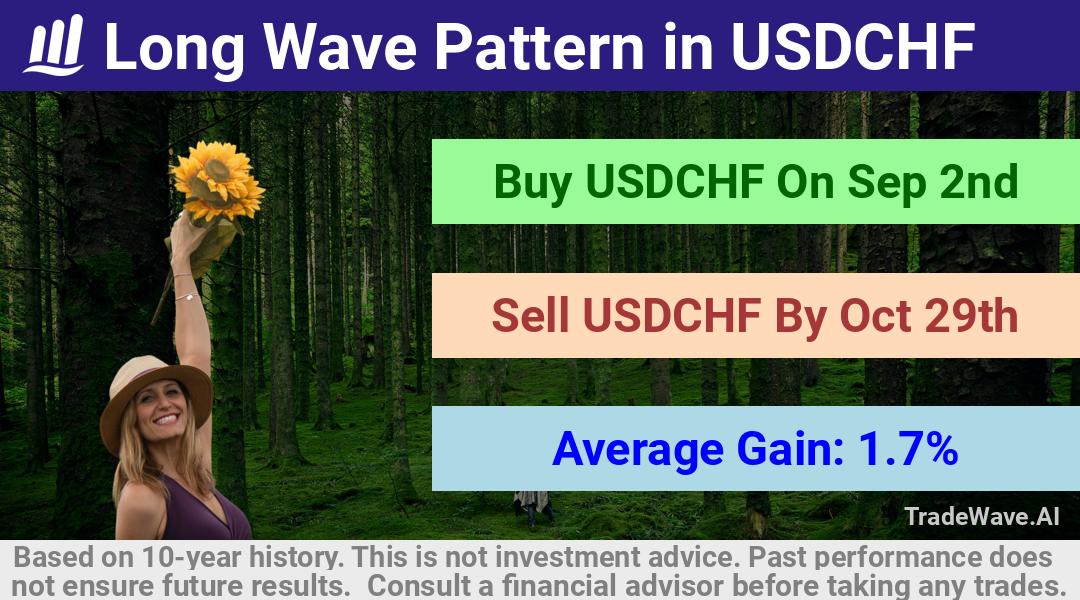 Long Wave Pattern in USDCHF

Buy USDCHF On Sep 2nd

Sell USDCHF By Oct 29th

Average Gain: 1.7%

TradeWave.AI

Based on 10-year history. This is not investment advice. Past performance does not ensure future results. Consult a financial advisor before taking any trades.